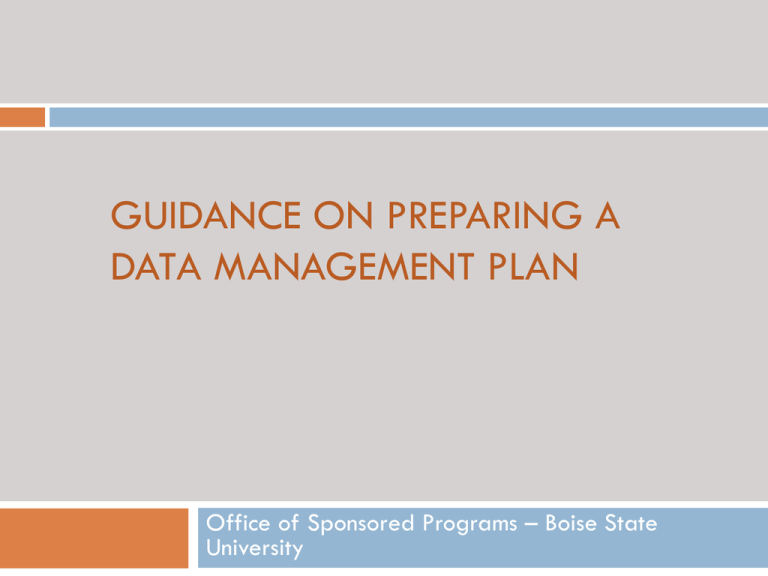 GUIDANCE ON PREPARING A DATA MANAGEMENT PLAN

Office of Sponsored Programs – Boise State University